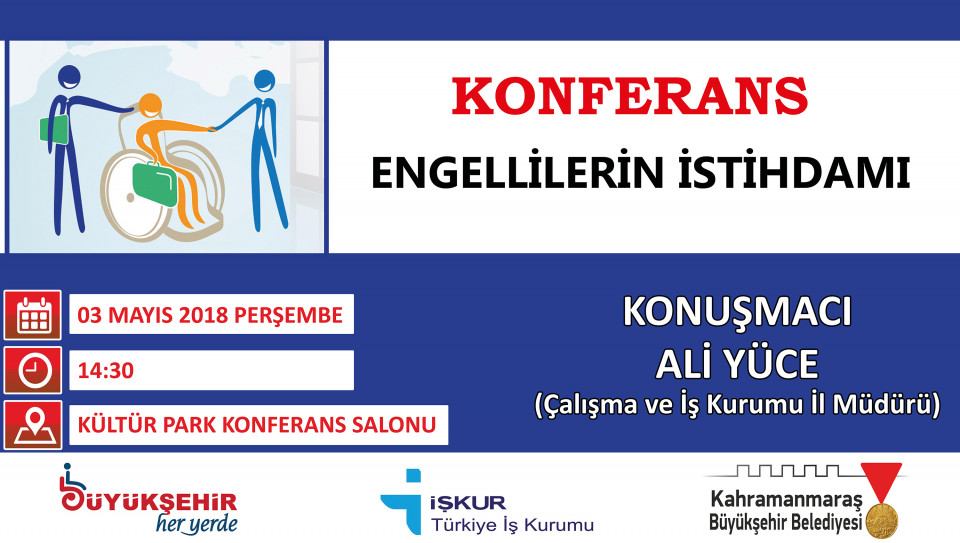 KONFERANS

ENGELLİLERİN İSTİHDAMI

03 MAYIS 2018 PERŞEMBE

14:30

KÜLTÜR PARK KONFERANS SALONU

KONUŞMACI

ALİ YÜCE

(Çalışma ve İş Kurumu İl Müdürü)

BÜYÜKŞEHİR her yerde

İŞKUR Türkiye İş Kurumu

Kahramanmaraş Büyükşehir Belediyesi